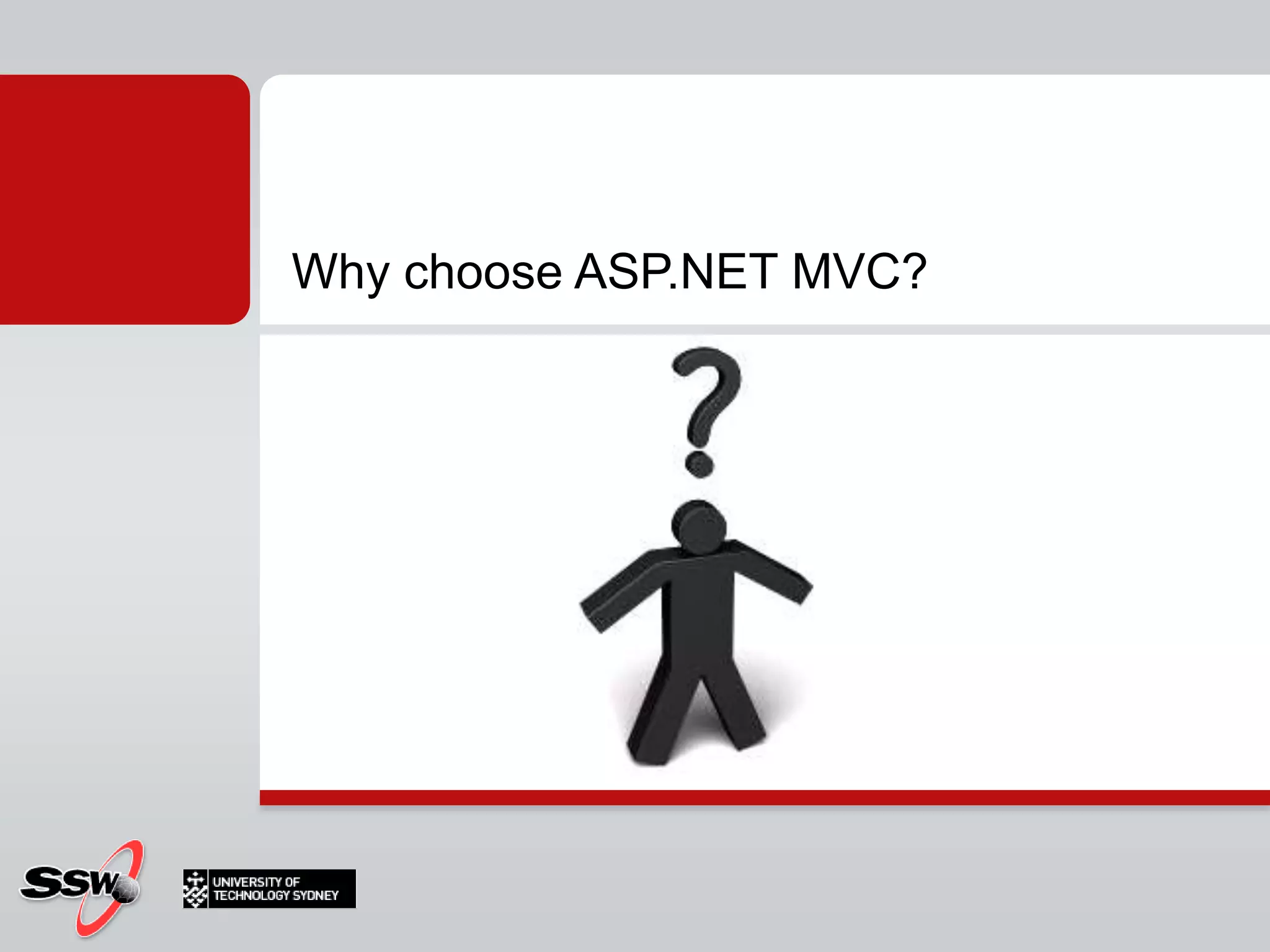 Why choose ASP.NET MVC?

?

SSW

UNIVERSITY OF TECHNOLOGY SYDNEY